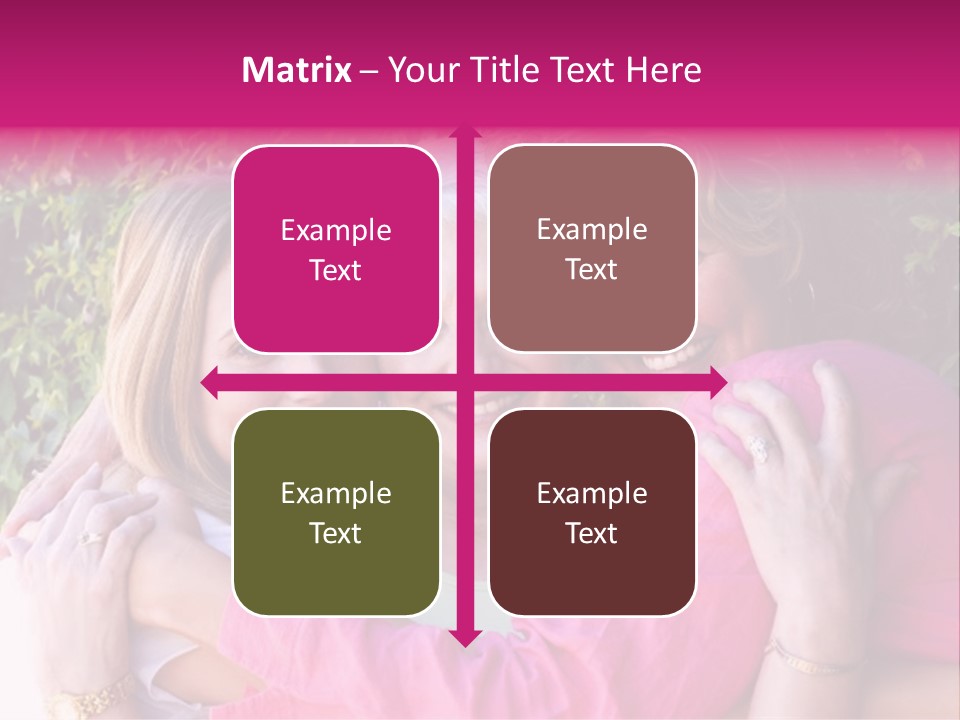 Matrix – Your Title Text Here

Example Text

Example Text

Example Text

Example Text